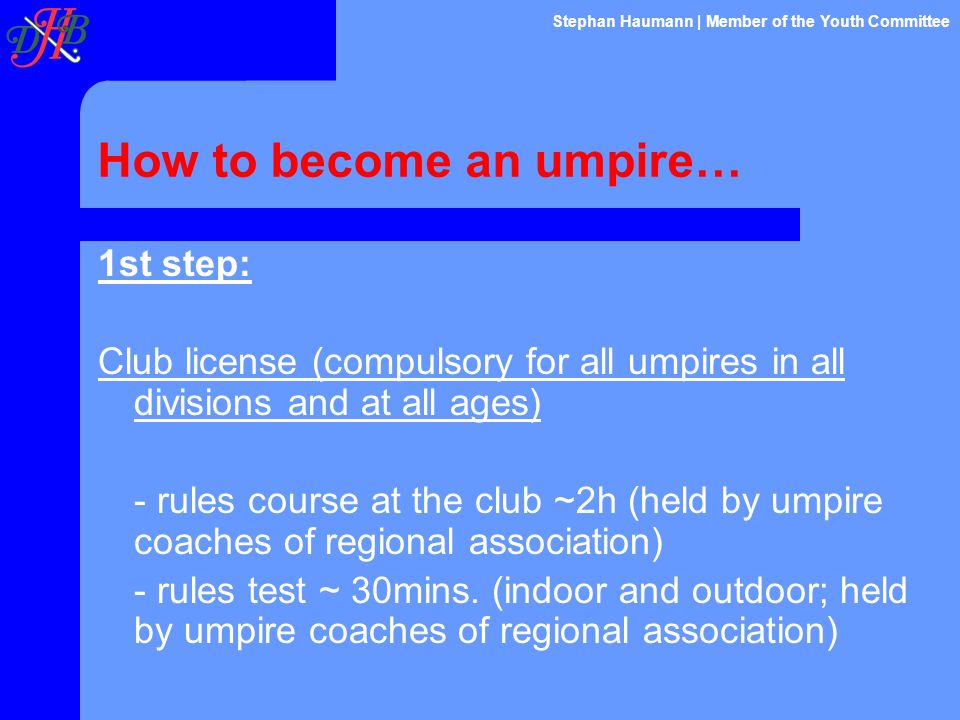 DHB

Stephan Haumann | Member of the Youth Committee

How to become an umpire…

1st step:

Club license (compulsory for all umpires in all divisions and at all ages)

- rules course at the club ~2h (held by umpire coaches of regional association)

- rules test ~ 30mins. (indoor and outdoor; held by umpire coaches of regional association)